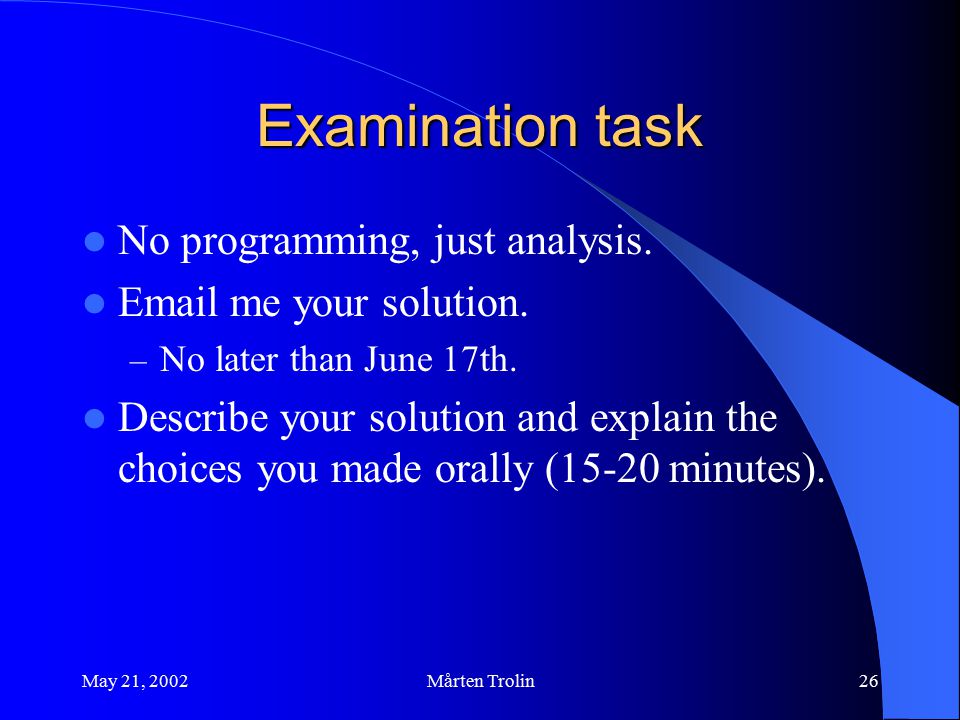 Examination task

- No programming, just analysis.
- Email me your solution.
  – No later than June 17th.
- Describe your solution and explain the choices you made orally (15-20 minutes).

May 21, 2002

Mårten Trolin

26